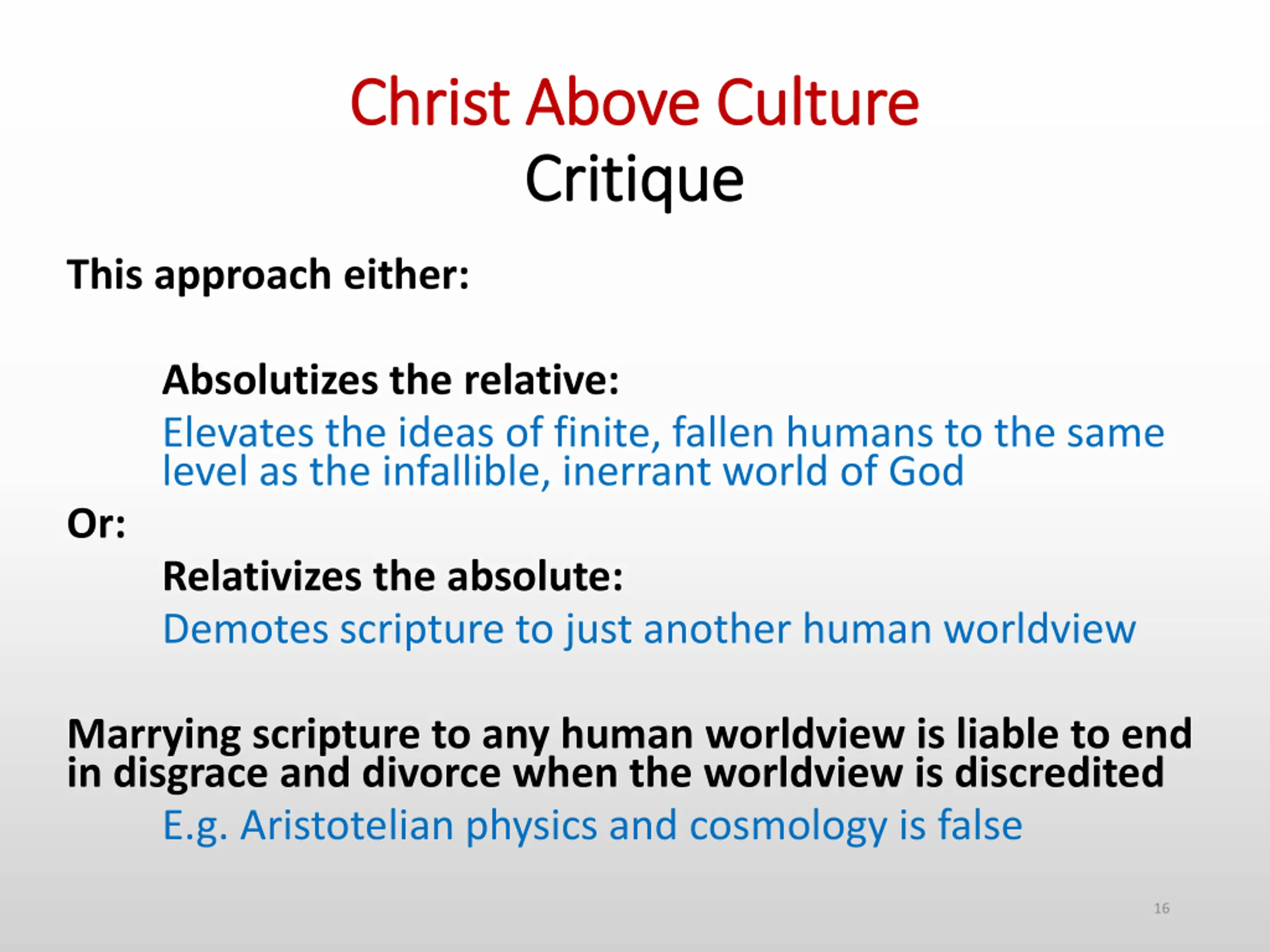 Christ Above Culture
Critique

This approach either:

Absolutizes the relative:

Elevates the ideas of finite, fallen humans to the same level as the infallible, inerrant world of God

Or:

Relativizes the absolute:

Demotes scripture to just another human worldview

Marrying scripture to any human worldview is liable to end in disgrace and divorce when the worldview is discredited

E.g. Aristotelian physics and cosmology is false

16